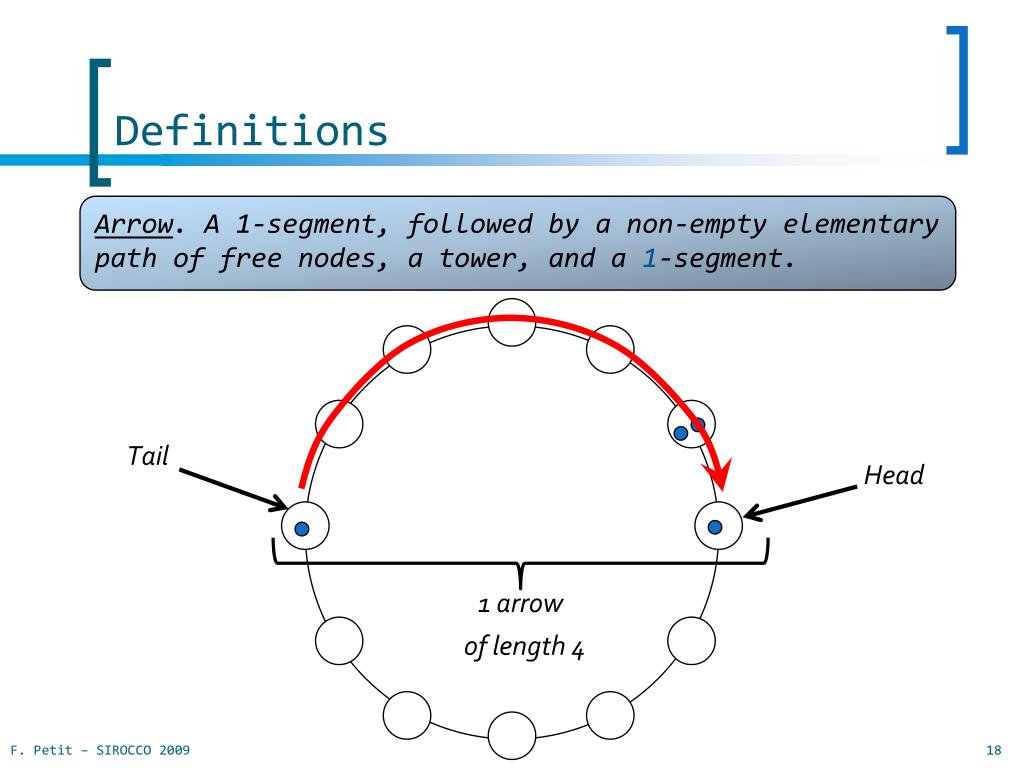 Definitions

Arrow. A 1-segment, followed by a non-empty elementary path of free nodes, a tower, and a 1-segment.

Tail

Head

1 arrow
of length 4

F. Petit – SIROCCO 2009

18